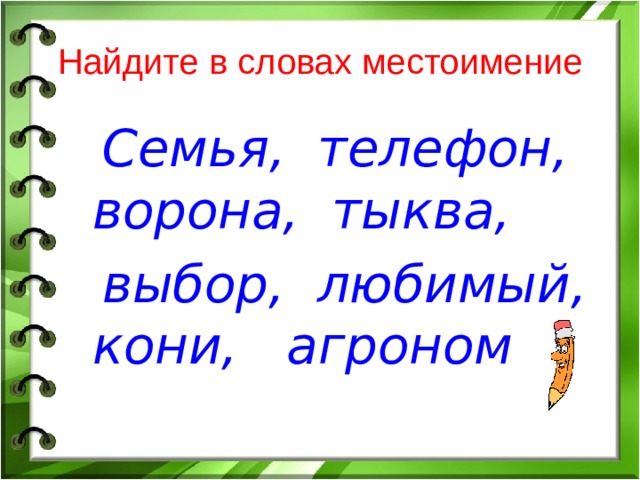 Найдите в словах местоимение

Семья, телефон, ворона, тыква, выбор, любимый, кони, агроном